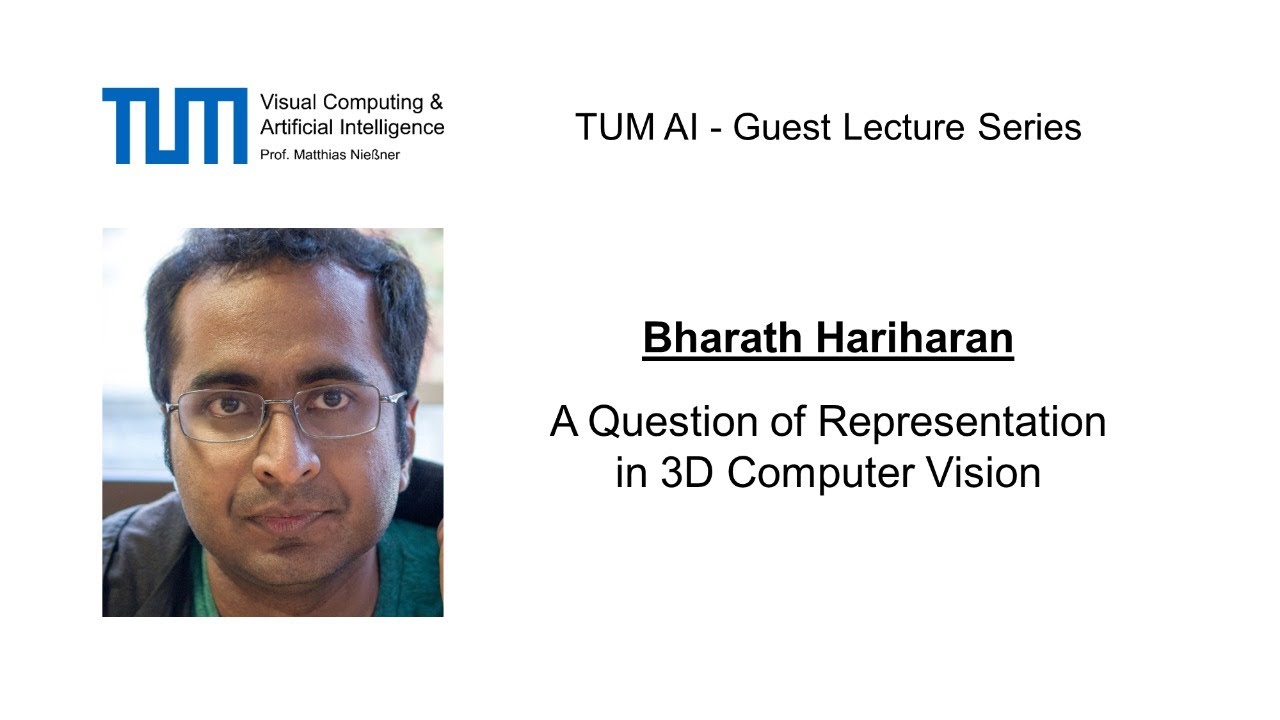 TUM

Visual Computing &
Artificial Intelligence
Prof. Matthias Nießner

TUM AI - Guest Lecture Series

Bharath Hariharan

A Question of Representation in 3D Computer Vision